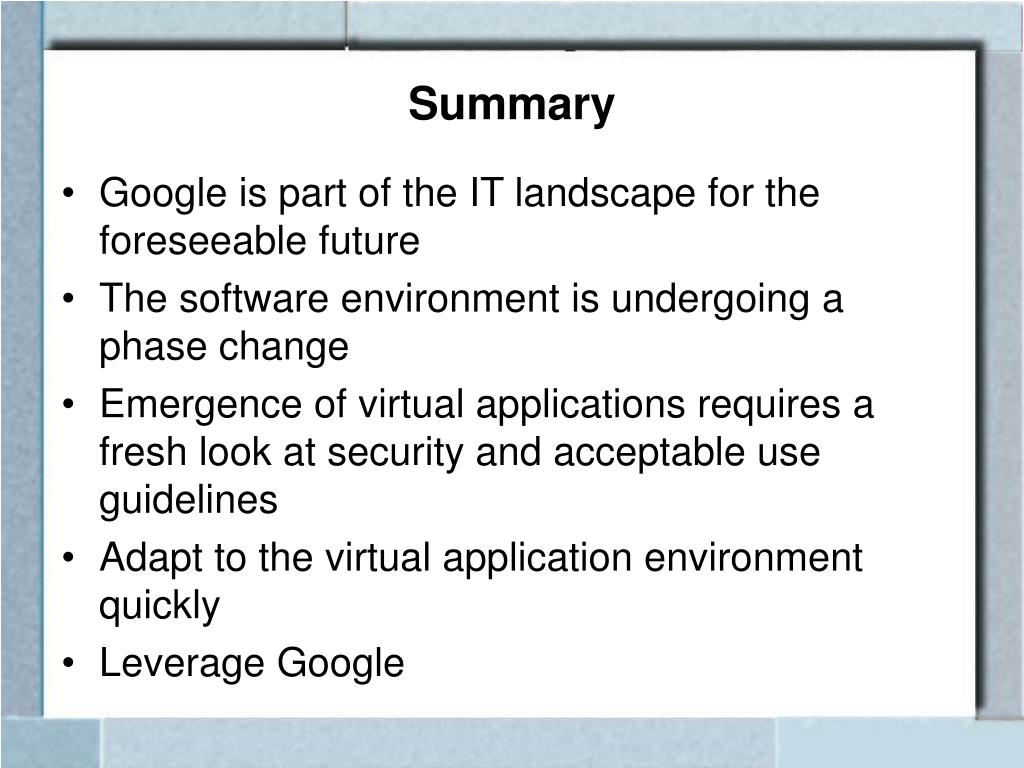 Summary

• Google is part of the IT landscape for the foreseeable future
• The software environment is undergoing a phase change
• Emergence of virtual applications requires a fresh look at security and acceptable use guidelines
• Adapt to the virtual application environment quickly
• Leverage Google